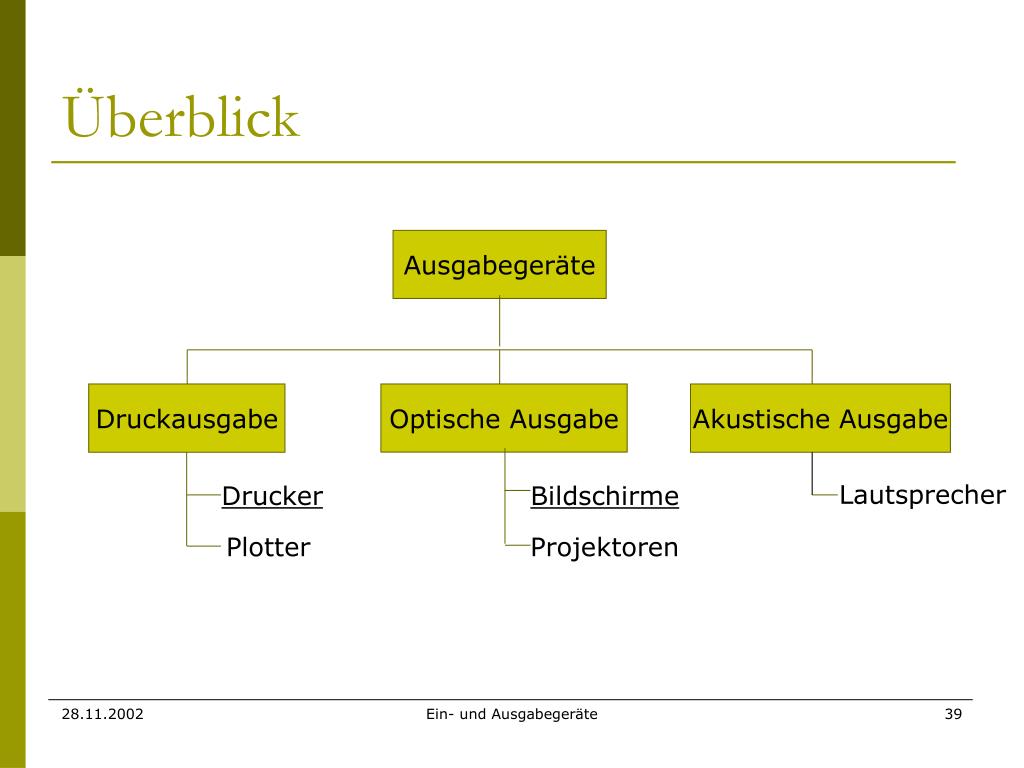 Überblick

Ausgabegeräte

Druckausgabe

Drucker

Plotter

Optische Ausgabe

Bildschirme

Projektoren

Akustische Ausgabe

Lautsprecher

28.11.2002

Ein- und Ausgabegeräte

39